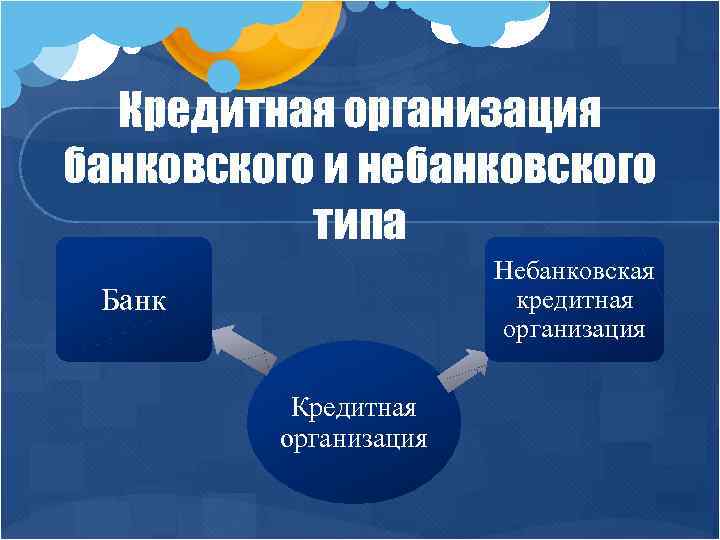 Кредитная организация банковского и небанковского типа

Банк

Небанковская кредитная организация

Кредитная организация